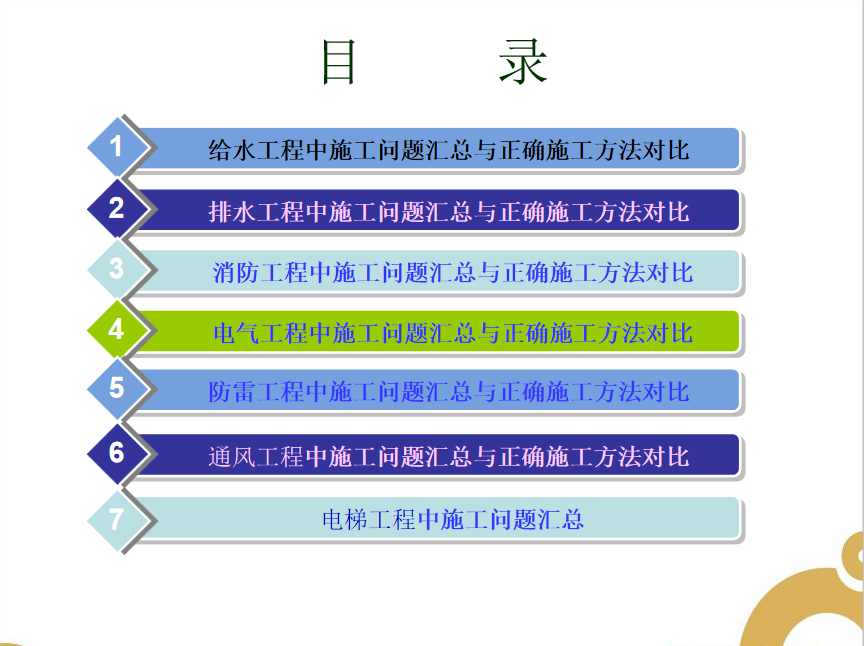 目 录

1 给水工程中施工问题汇总与正确施工方法对比

2 排水工程中施工问题汇总与正确施工方法对比

3 消防工程中施工问题汇总与正确施工方法对比

4 电气工程中施工问题汇总与正确施工方法对比

5 防雷工程中施工问题汇总与正确施工方法对比

6 通风工程中施工问题汇总与正确施工方法对比

7 电梯工程中施工问题汇总